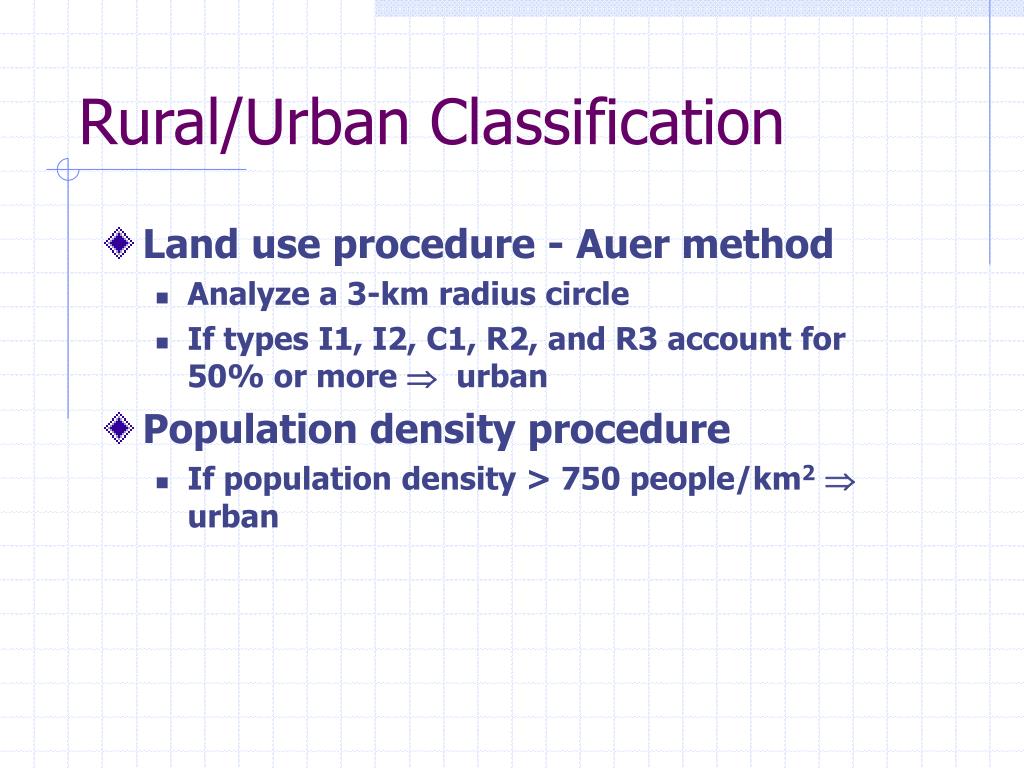 Rural/Urban Classification

Land use procedure - Auer method

Analyze a 3-km radius circle

If types I1, I2, C1, R2, and R3 account for 50% or more $\Rightarrow$ urban

Population density procedure

If population density > 750 people/km$^2$ $\Rightarrow$ urban